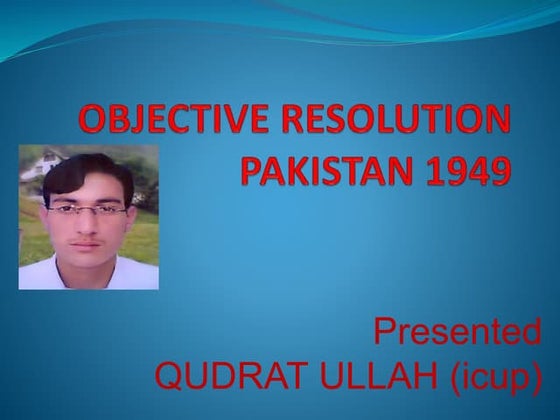 OBJECTIVE RESOLUTION PAKISTAN 1949

Presented
QUDRAT ULLAH (icup)